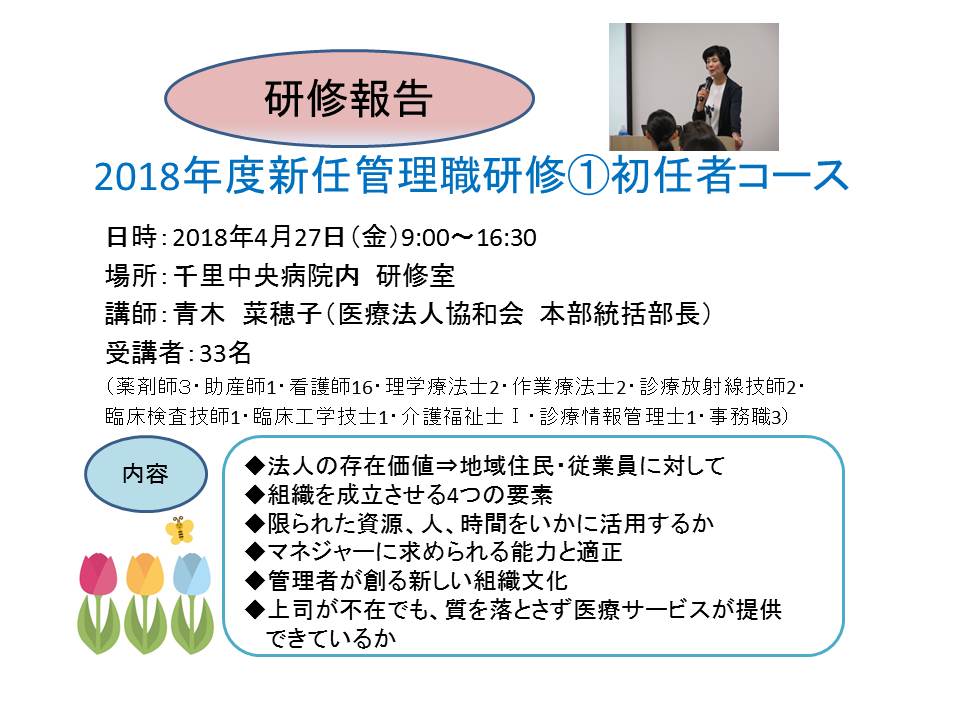 研修報告

2018年度新任管理職研修①初任者コース

日時：2018年4月27日（金）9:00～16:30
場所：千里中央病院内　研修室
講師：青木　菜穂子（医療法人協和会　本部統括部長）
受講者：33名
（薬剤師3・助産師1・看護師16・理学療法士2・作業療法士2・診療放射線技師2・臨床検査技師1・臨床工学技士1・介護福祉士Ｉ・診療情報管理士1・事務職3）

内容

◆法人の存在価値⇒地域住民・従業員に対して
◆組織を成立させる4つの要素
◆限られた資源、人、時間をいかに活用するか
◆マネジャーに求められる能力と適正
◆管理者が創る新しい組織文化
◆上司が不在でも、質を落とさず医療サービスが提供できているか